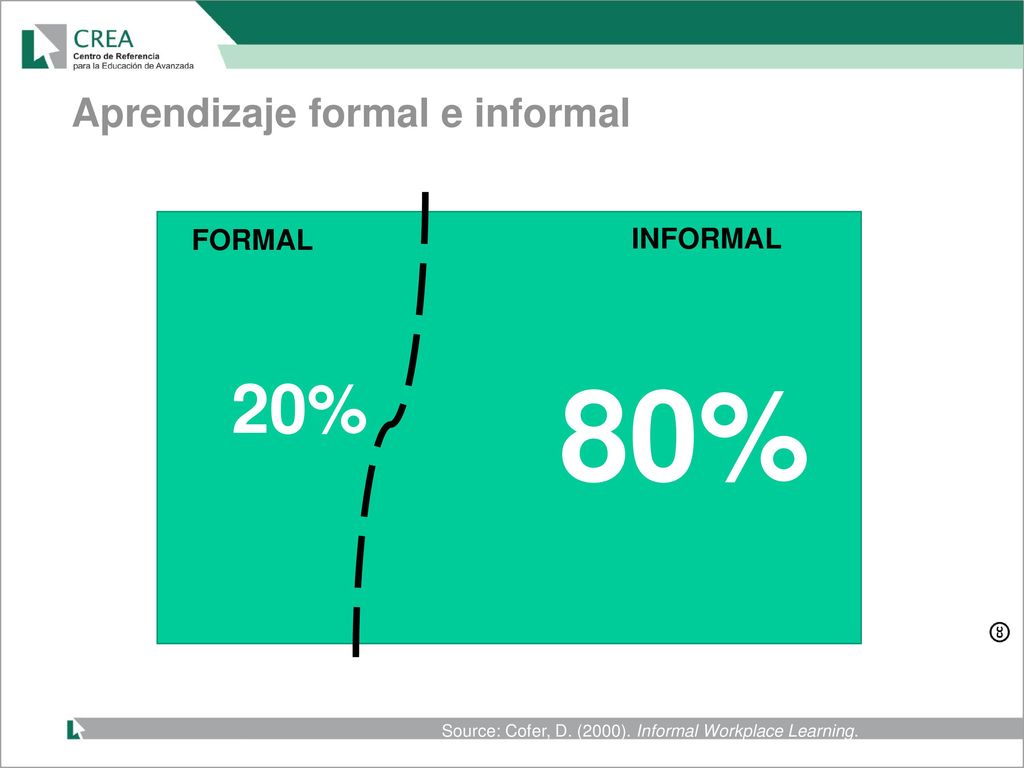 CREA
Centro de Referencia para la Educación de Avanzada

Aprendizaje formal e informal

FORMAL

INFORMAL

20%

80%

8

Source: Cofer, D. (2000). Informal Workplace Learning.